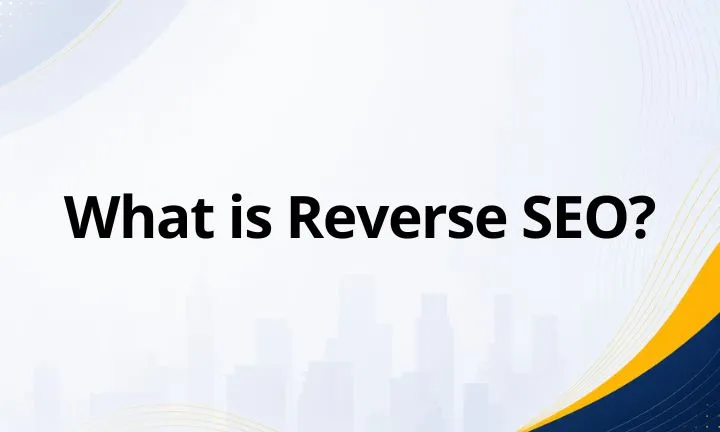 What is Reverse SEO?